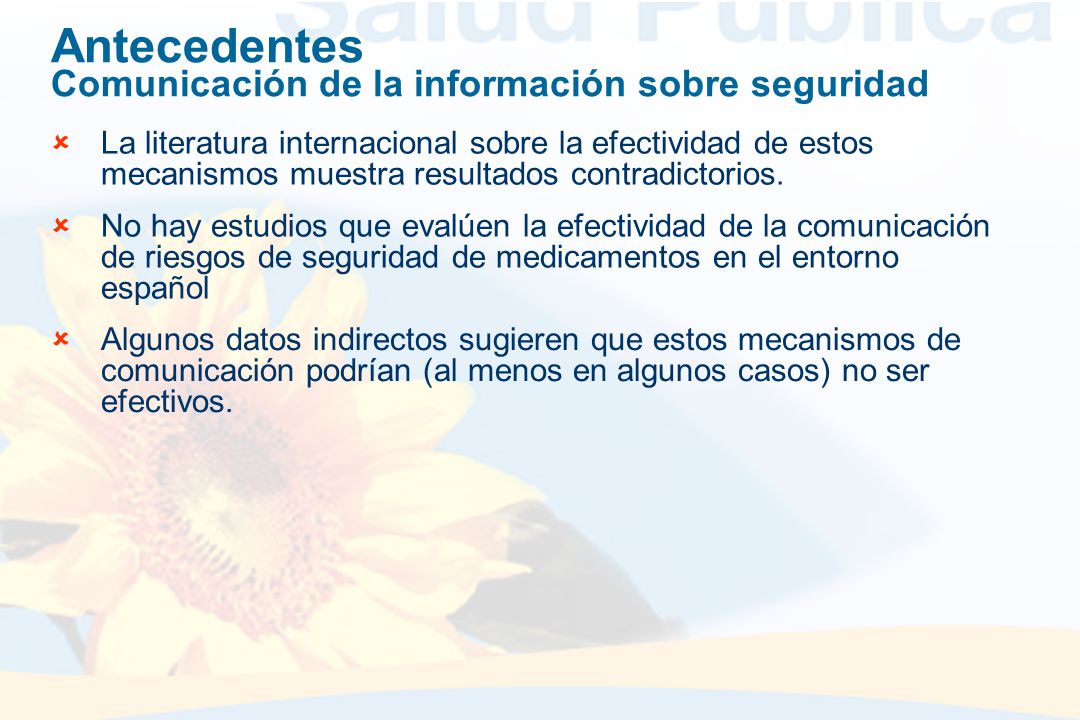 Salud Pública

Antecedentes
Comunicación de la información sobre seguridad

La literatura internacional sobre la efectividad de estos mecanismos muestra resultados contradictorios.

No hay estudios que evalúen la efectividad de la comunicación de riesgos de seguridad de medicamentos en el entorno español

Algunos datos indirectos sugieren que estos mecanismos de comunicación podrían (al menos en algunos casos) no ser efectivos.